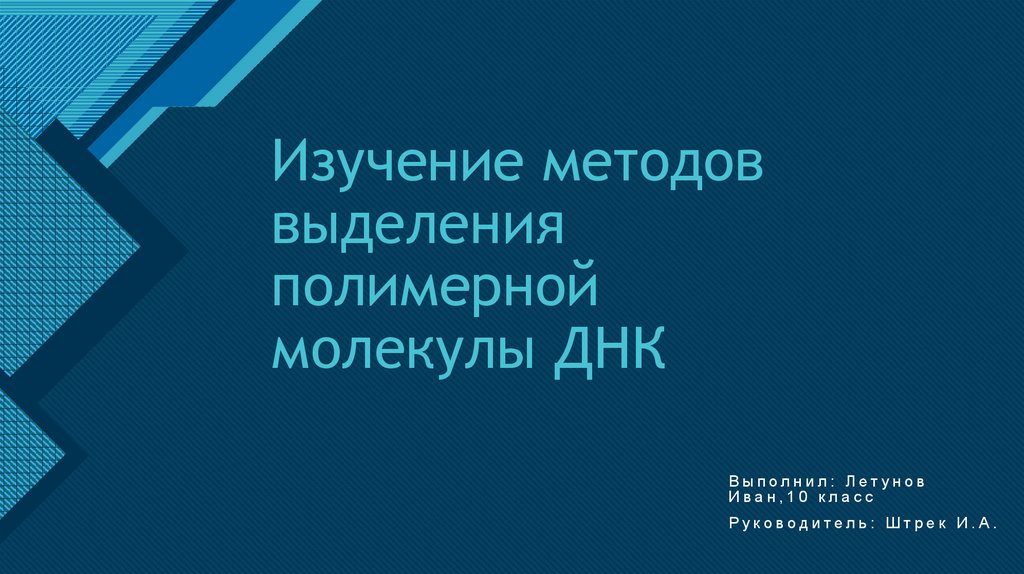 Изучение методов выделения полимерной молекулы ДНК

Выполнил: Летунов Иван,10 класс

Руководитель: Штрек И.А.